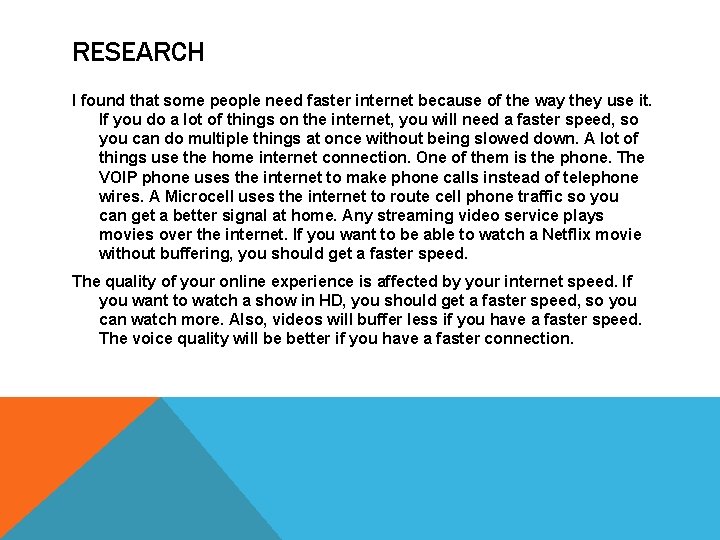 RESEARCH

I found that some people need faster internet because of the way they use it. If you do a lot of things on the internet, you will need a faster speed, so you can do multiple things at once without being slowed down. A lot of things use the home internet connection. One of them is the phone. The VOIP phone uses the internet to make phone calls instead of telephone wires. A Microcell uses the internet to route cell phone traffic so you can get a better signal at home. Any streaming video service plays movies over the internet. If you want to be able to watch a Netflix movie without buffering, you should get a faster speed.

The quality of your online experience is affected by your internet speed. If you want to watch a show in HD, you should get a faster speed, so you can watch more. Also, videos will buffer less if you have a faster speed. The voice quality will be better if you have a faster connection.